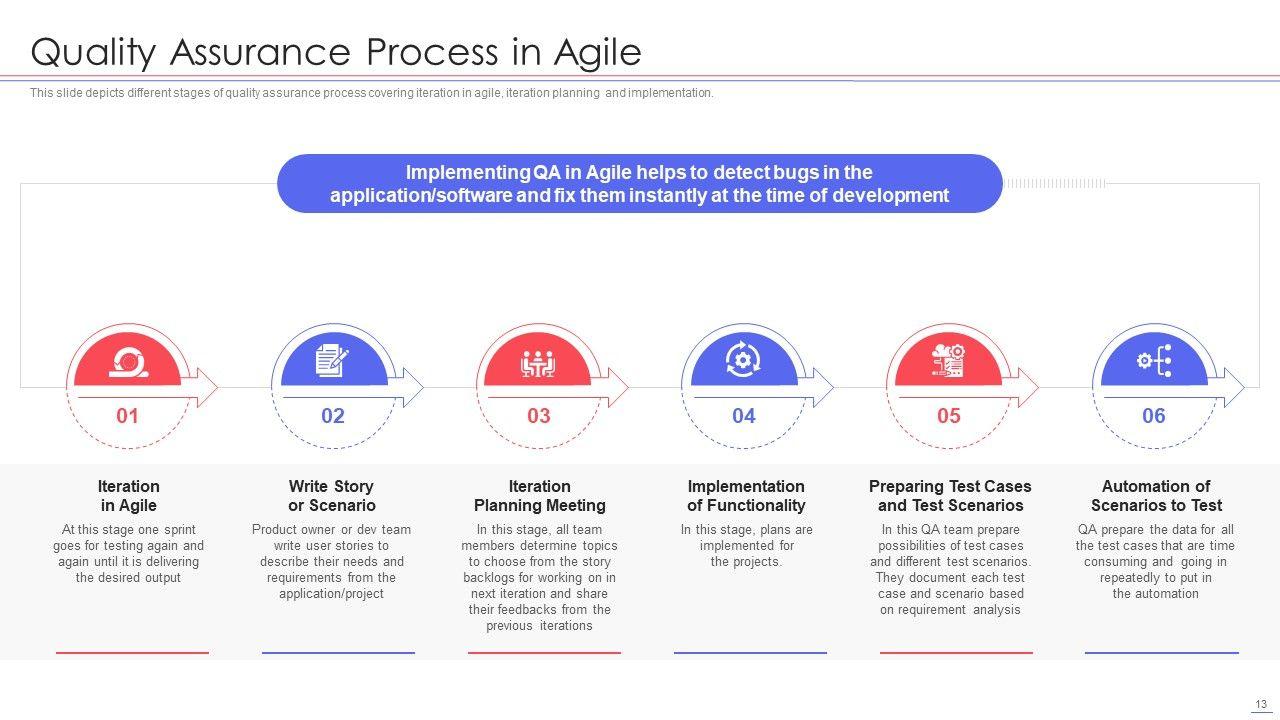 Quality Assurance Process in Agile

This slide depicts different stages of quality assurance process covering iteration in agile, iteration planning and implementation.

Implementing QA in Agile helps to detect bugs in the application/software and fix them instantly at the time of development

01

02

03

04

05

06

Iteration in Agile

At this stage one sprint goes for testing again and again until it is delivering the desired output

Write Story or Scenario

Product owner or dev team write user stories to describe their needs and requirements from the application/project

Iteration Planning Meeting

In this stage, all team members determine topics to choose from the story backlogs for working on in next iteration and share their feedbacks from the previous iterations

Implementation of Functionality

In this stage, plans are implemented for the projects.

Preparing Test Cases and Test Scenarios

In this QA team prepare possibilities of test cases and different test scenarios. They document each test case and scenario based on requirement analysis

Automation of Scenarios to Test

QA prepare the data for all the test cases that are time consuming and going in repeatedly to put in the automation

13